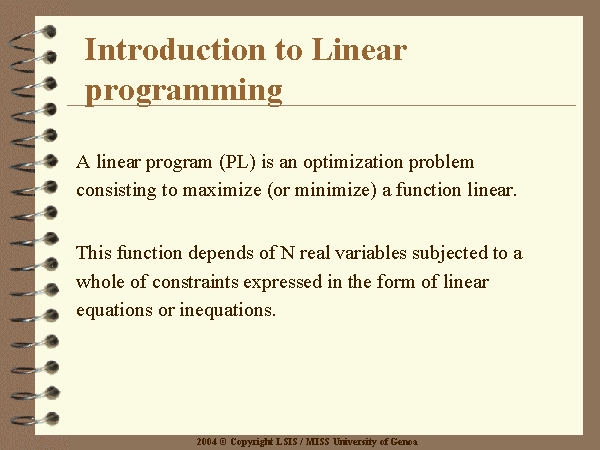 Introduction to Linear programming

A linear program (PL) is an optimization problem consisting to maximize (or minimize) a function linear.

This function depends of N real variables subjected to a whole of constraints expressed in the form of linear equations or inequations.

2004 © Copyright LSIS / MISS University of Genoa